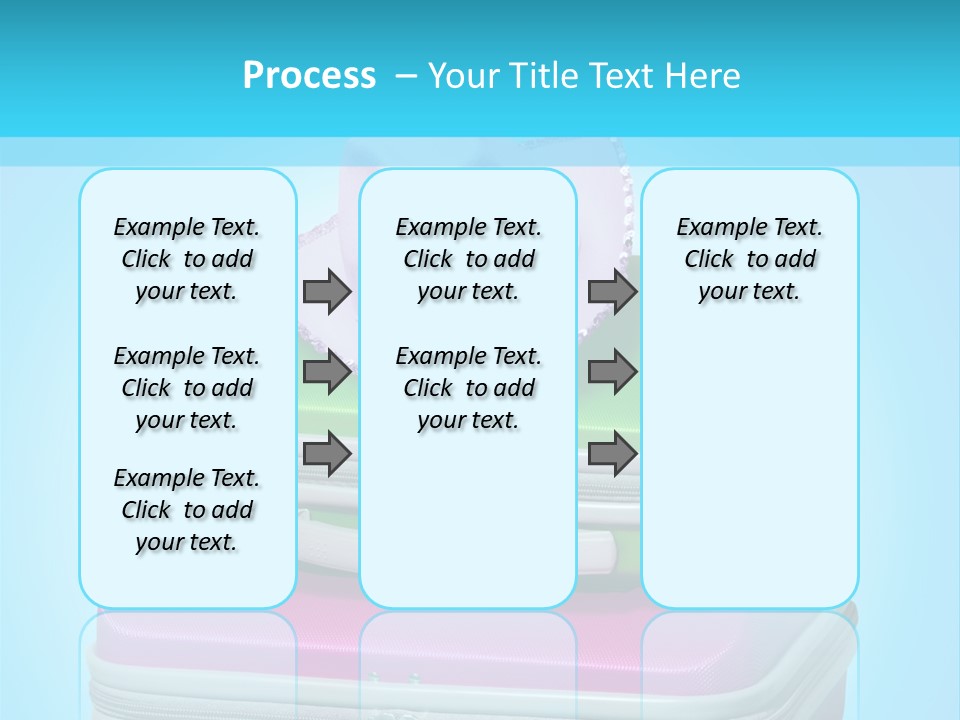 Process – Your Title Text Here

Example Text. Click to add your text.

Example Text. Click to add your text.

Example Text. Click to add your text.

Example Text. Click to add your text.

Example Text. Click to add your text.

Example Text. Click to add your text.